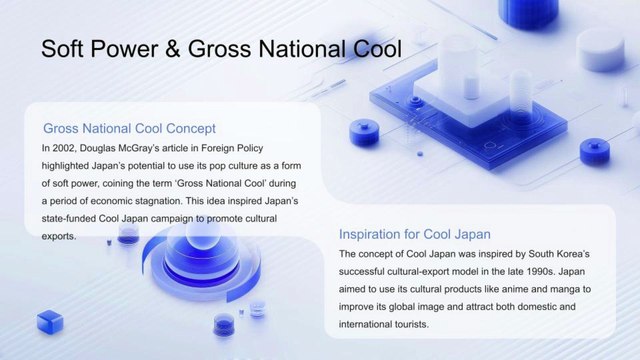 Soft Power & Gross National Cool

Gross National Cool Concept

In 2002, Douglas McGray's article in Foreign Policy highlighted Japan's potential to use its pop culture as a form of soft power, coining the term 'Gross National Cool' during a period of economic stagnation. This idea inspired Japan's state-funded Cool Japan campaign to promote cultural exports.

Inspiration for Cool Japan

The concept of Cool Japan was inspired by South Korea's successful cultural-export model in the late 1990s. Japan aimed to use its cultural products like anime and manga to improve its global image and attract both domestic and international tourists.